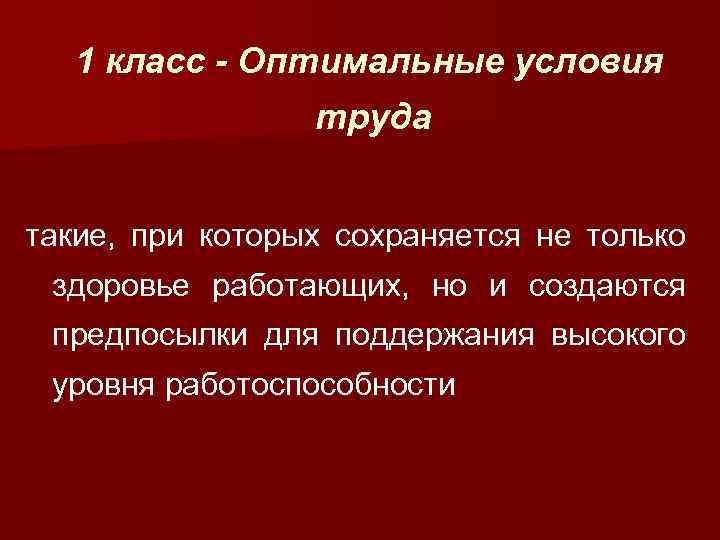 1 класс - Оптимальные условия труда

такие, при которых сохраняется не только здоровье работающих, но и создаются предпосылки для поддержания высокого уровня работоспособности